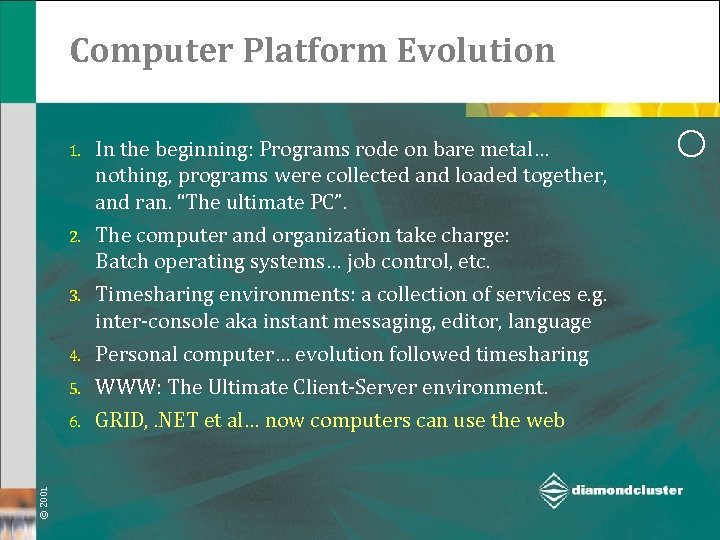 Computer Platform Evolution

1. In the beginning: Programs rode on bare metal… nothing, programs were collected and loaded together, and ran. "The ultimate PC".
2. The computer and organization take charge: Batch operating systems… job control, etc.
3. Timesharing environments: a collection of services e.g. inter-console aka instant messaging, editor, language
4. Personal computer… evolution followed timesharing
5. WWW: The Ultimate Client-Server environment.
6. GRID, .NET et al… now computers can use the web

© 2001

diamondcluster